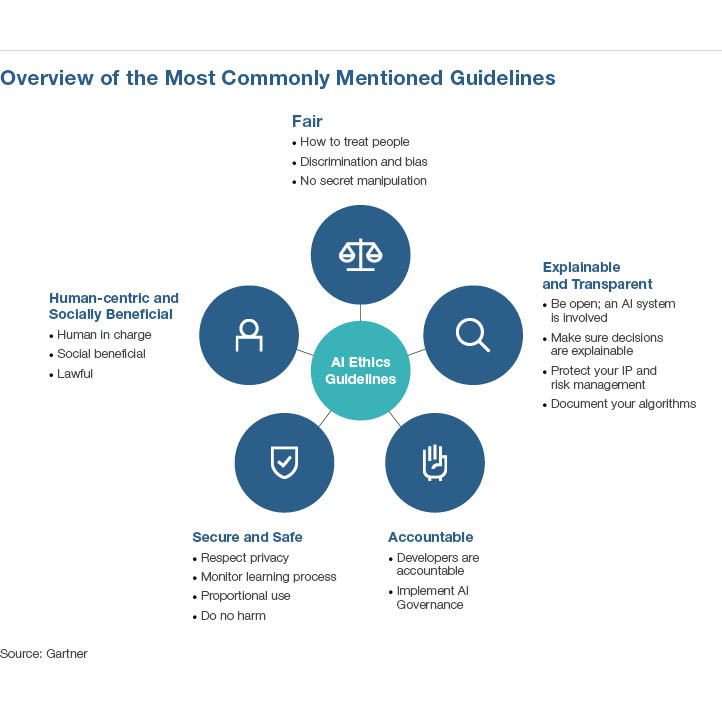 Overview of the Most Commonly Mentioned Guidelines

Fair
• How to treat people
• Discrimination and bias
• No secret manipulation

Human-centric and Socially Beneficial
• Human in charge
• Social beneficial
• Lawful

AI Ethics Guidelines

Explainable and Transparent
• Be open; an AI system is involved
• Make sure decisions are explainable
• Protect your IP and risk management
• Document your algorithms

Secure and Safe
• Respect privacy
• Monitor learning process
• Proportional use
• Do no harm

Accountable
• Developers are accountable
• Implement AI Governance

Source: Gartner